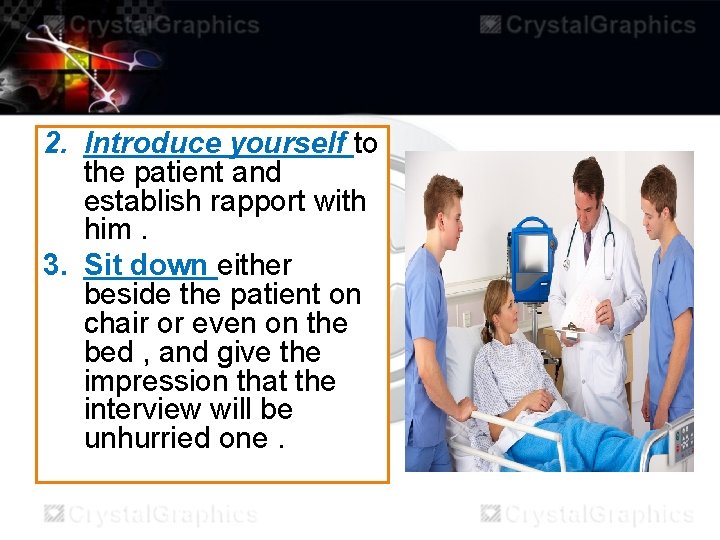 CrystalGraphics CrystalGraphics

2. Introduce yourself to the patient and establish rapport with him .

3. Sit down either beside the patient on chair or even on the bed , and give the impression that the interview will be unhurried one .

CrystalGraphics CrystalGraphics